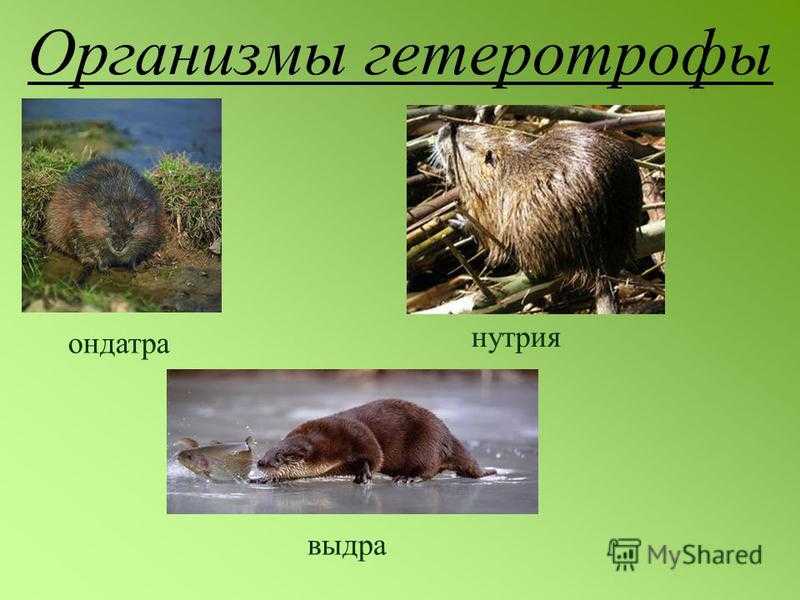 Организмы гетеротрофы

ондатра

нутрия

выдра

MyShared